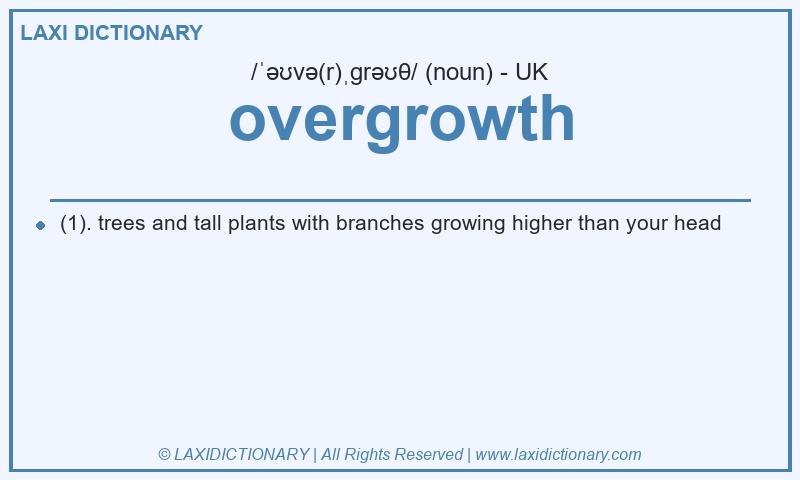 LAXI DICTIONARY

/ˈəʊvə(r)ˌɡrəʊθ/ (noun) - UK

overgrowth

(1). trees and tall plants with branches growing higher than your head

© LAXIDICTIONARY | All Rights Reserved | www.laxidictionary.com